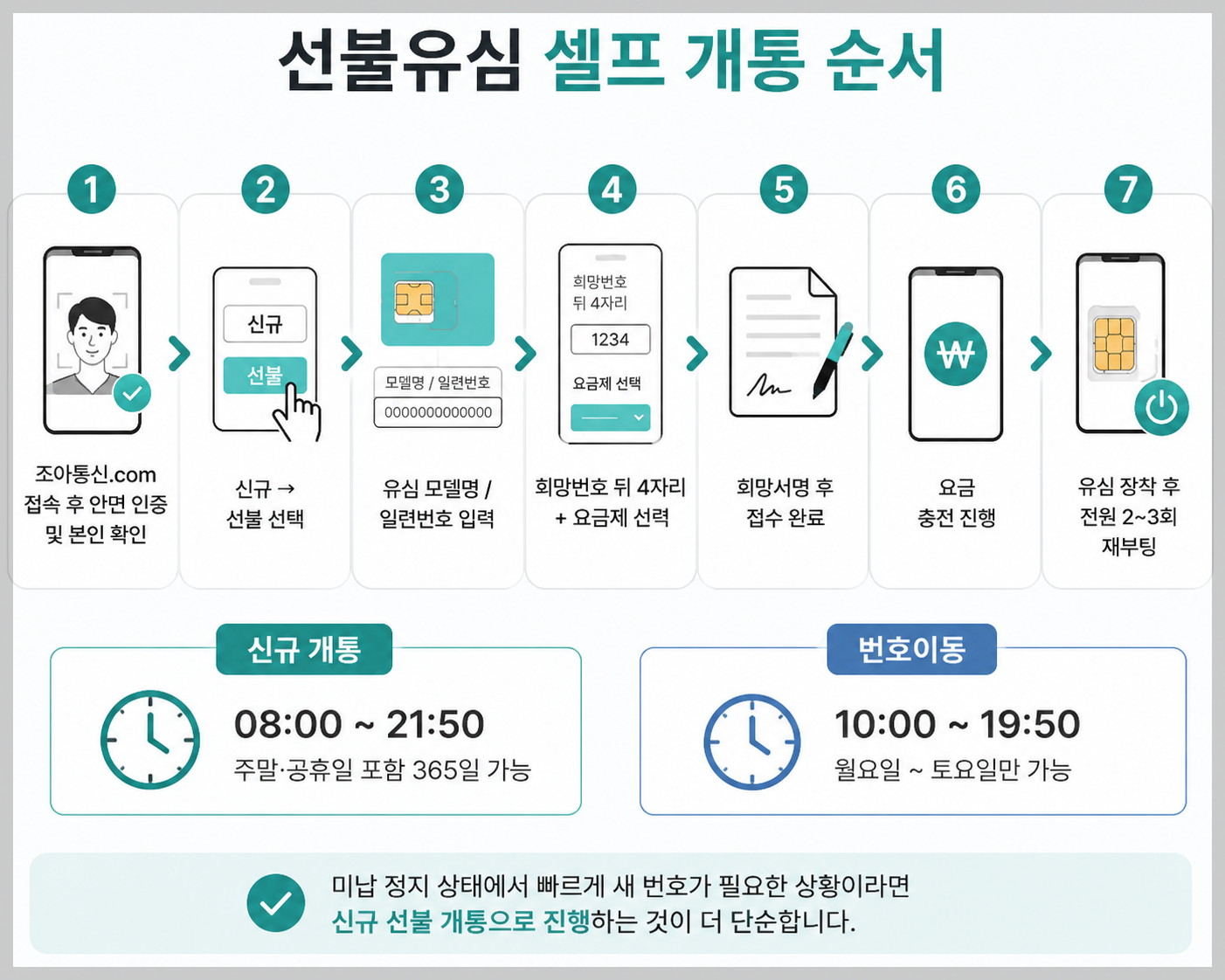 선불유심 셀프 개통 순서

1
조아통신.com 접속 후 안면 인증 및 본인 확인

2
신규
선불
신규 → 선불 선택

3
모델명 / 일련번호
0000000000000
유심 모델명 / 일련번호 입력

4
희망번호 뒤 4자리
1234
요금제 선택
희망번호 뒤 4자리 + 요금제 선택

5
희망서명 후 접수 완료

6
₩
요금 충전 진행

7
유심 장착 후 전원 2~3회 재부팅

신규 개통
08:00 ~ 21:50
주말·공휴일 포함 365일 가능

번호이동
10:00 ~ 19:50
월요일 ~ 토요일만 가능

미납 정지 상태에서 빠르게 새 번호가 필요한 상황이라면 신규 선불 개통으로 진행하는 것이 더 단순합니다.